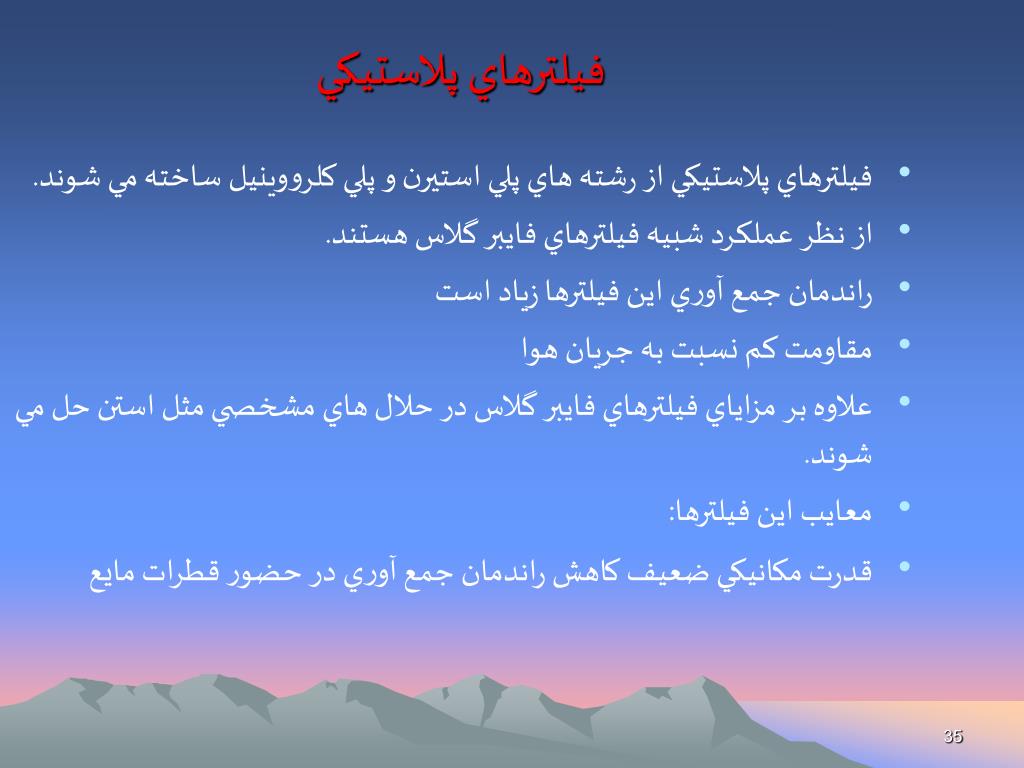 فيلترهاي پلاستيكي

• فيلترهاي پلاستيكي از رشته هاي پلي استيرن و پلي كلرووينيل ساخته مي شوند.
• از نظر عملكرد شبيه فيلترهاي فايبر گلاس هستند.
• راندمان جمع آوري اين فيلترها زياد است
• مقاومت كم نسبت به جريان هوا
• علاوه بر مزاياي فيلترهاي فايبر گلاس در حلال هاي مشخصي مثل استن حل مي شوند.
• معايب اين فيلترها:
• قدرت مكانيكي ضعيف كاهش راندمان جمع آوري در حضور قطرات مايع

35